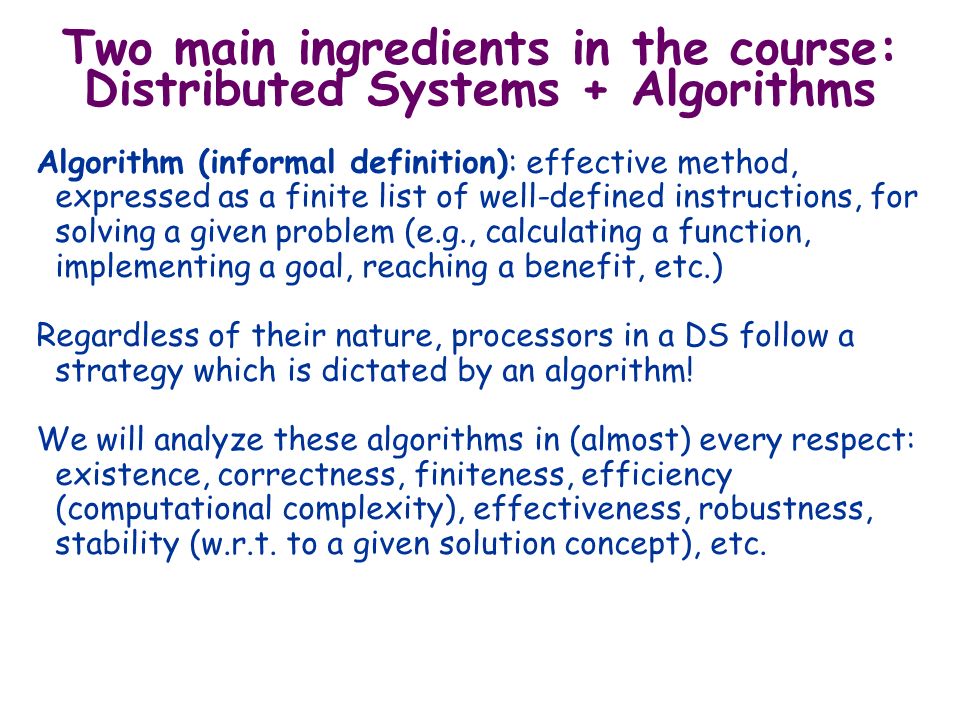 Two main ingredients in the course: Distributed Systems + Algorithms

Algorithm (informal definition): effective method, expressed as a finite list of well-defined instructions, for solving a given problem (e.g., calculating a function, implementing a goal, reaching a benefit, etc.)

Regardless of their nature, processors in a DS follow a strategy which is dictated by an algorithm!

We will analyze these algorithms in (almost) every respect: existence, correctness, finiteness, efficiency (computational complexity), effectiveness, robustness, stability (w.r.t. to a given solution concept), etc.